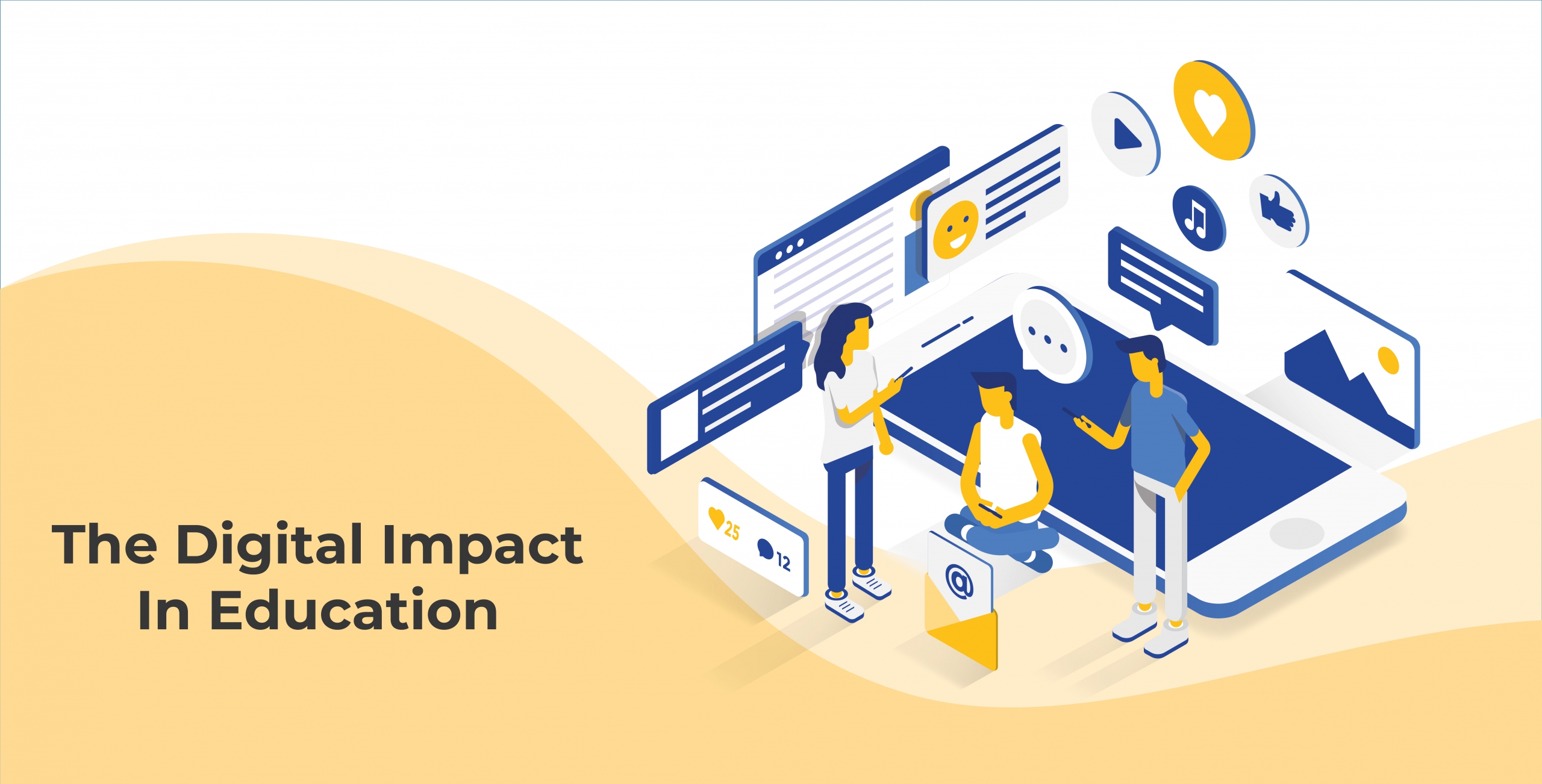 The Digital Impact
In Education

25
12
@